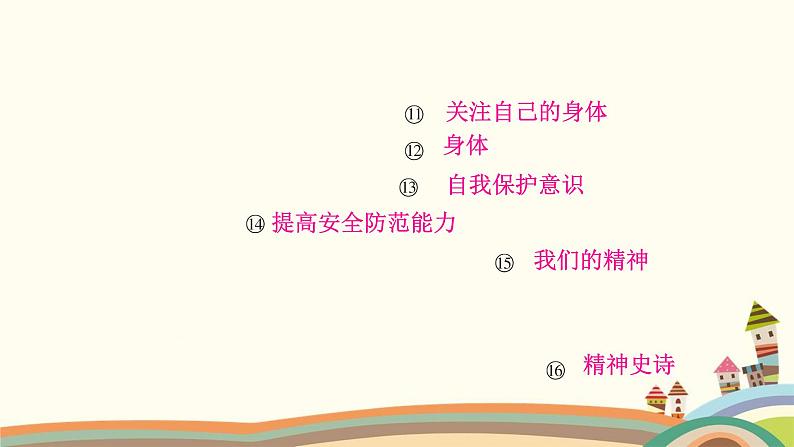 ⑪ 关注自己的身体

⑫ 身体

⑬ 自我保护意识

⑭ 提高安全防范能力

⑮ 我们的精神

⑯ 精神史诗